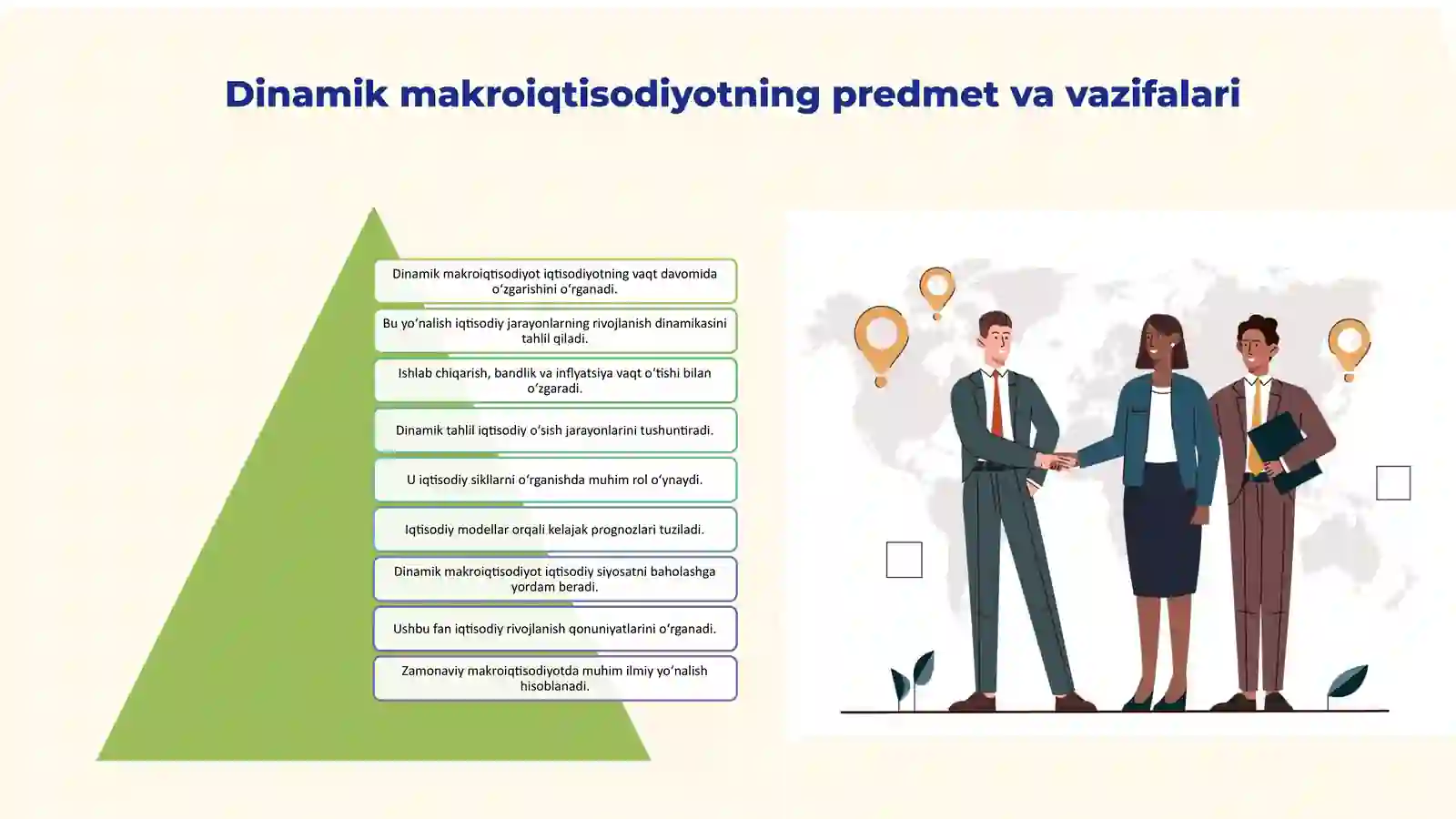 Dinamik makroiqtisodiyotning predmet va vazifalari

Dinamik makroiqtisodiyot iqtisodiyotning vaqt davomida oʻzgarishini oʻrganadi.

Bu yoʻnalish iqtisodiy jarayonlarning rivojlanish dinamikasini tahlil qiladi.

Ishlab chiqarish, bandlik va inflyatsiya vaqt oʻtishi bilan oʻzgaradi.

Dinamik tahlil iqtisodiy oʻsish jarayonlarini tushuntiradi.

U iqtisodiy sikllarni oʻrganishda muhim rol oʻynaydi.

Iqtisodiy modellar orqali kelajak prognozlari tuziladi.

Dinamik makroiqtisodiyot iqtisodiy siyosatni baholashga yordam beradi.

Ushbu fan iqtisodiy rivojlanish qonuniyatlarini oʻrganadi.

Zamonaviy makroiqtisodiyotda muhim ilmiy yoʻnalish hisoblanadi.